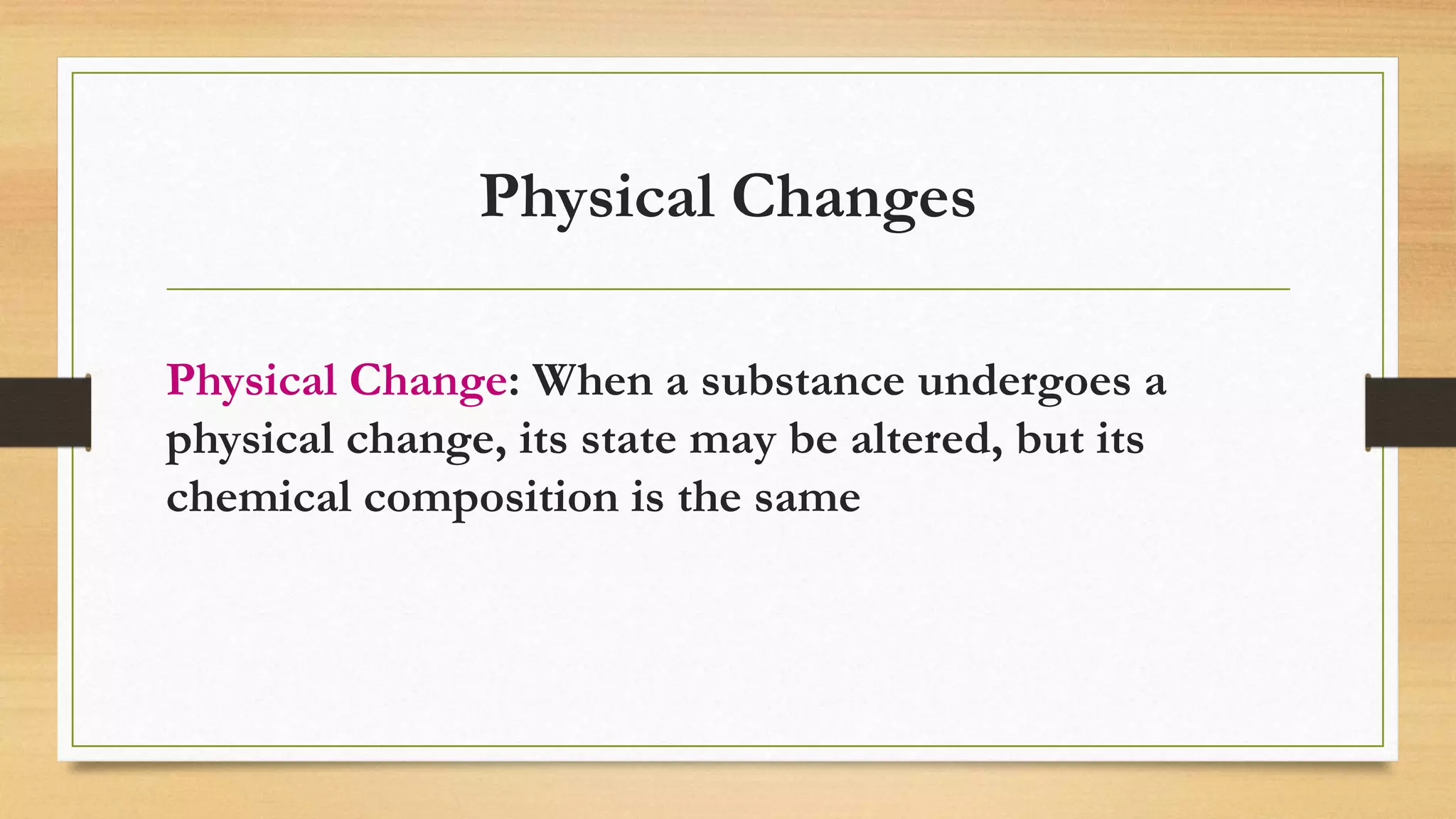 Physical Changes

Physical Change: When a substance undergoes a physical change, its state may be altered, but its chemical composition is the same